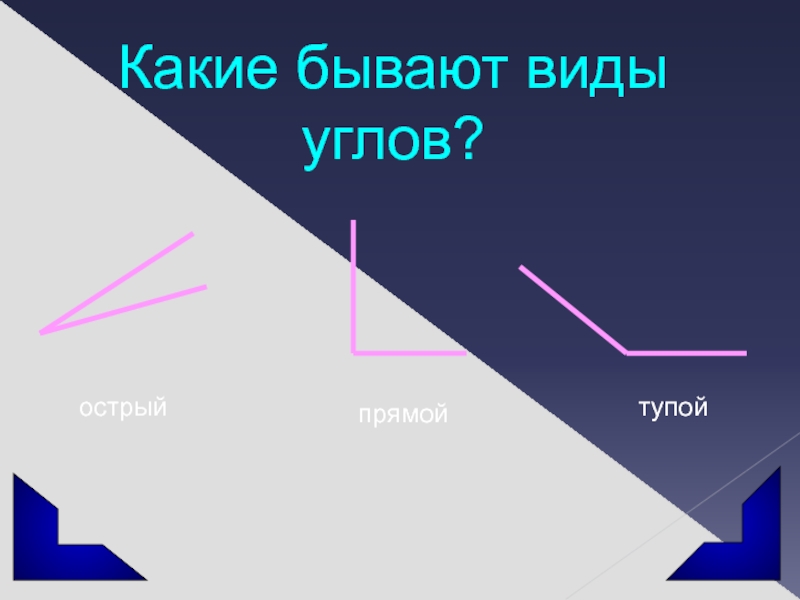 Какие бывают виды углов?

острый

прямой

тупой